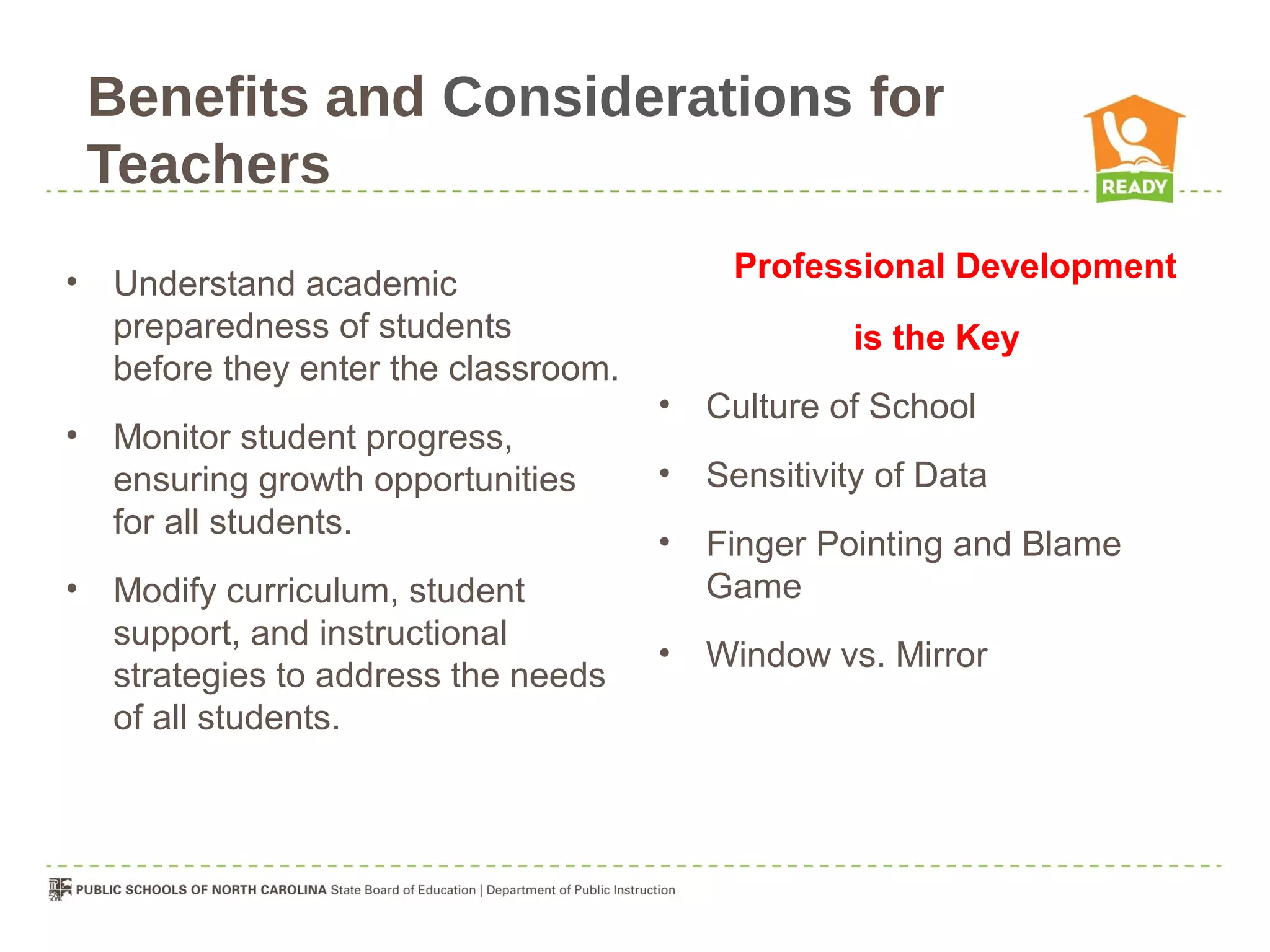 Benefits and Considerations for Teachers

READY

• Understand academic preparedness of students before they enter the classroom.

• Monitor student progress, ensuring growth opportunities for all students.

• Modify curriculum, student support, and instructional strategies to address the needs of all students.

Professional Development

is the Key

• Culture of School

• Sensitivity of Data

• Finger Pointing and Blame Game

• Window vs. Mirror

PUBLIC SCHOOLS OF NORTH CAROLINA State Board of Education | Department of Public Instruction